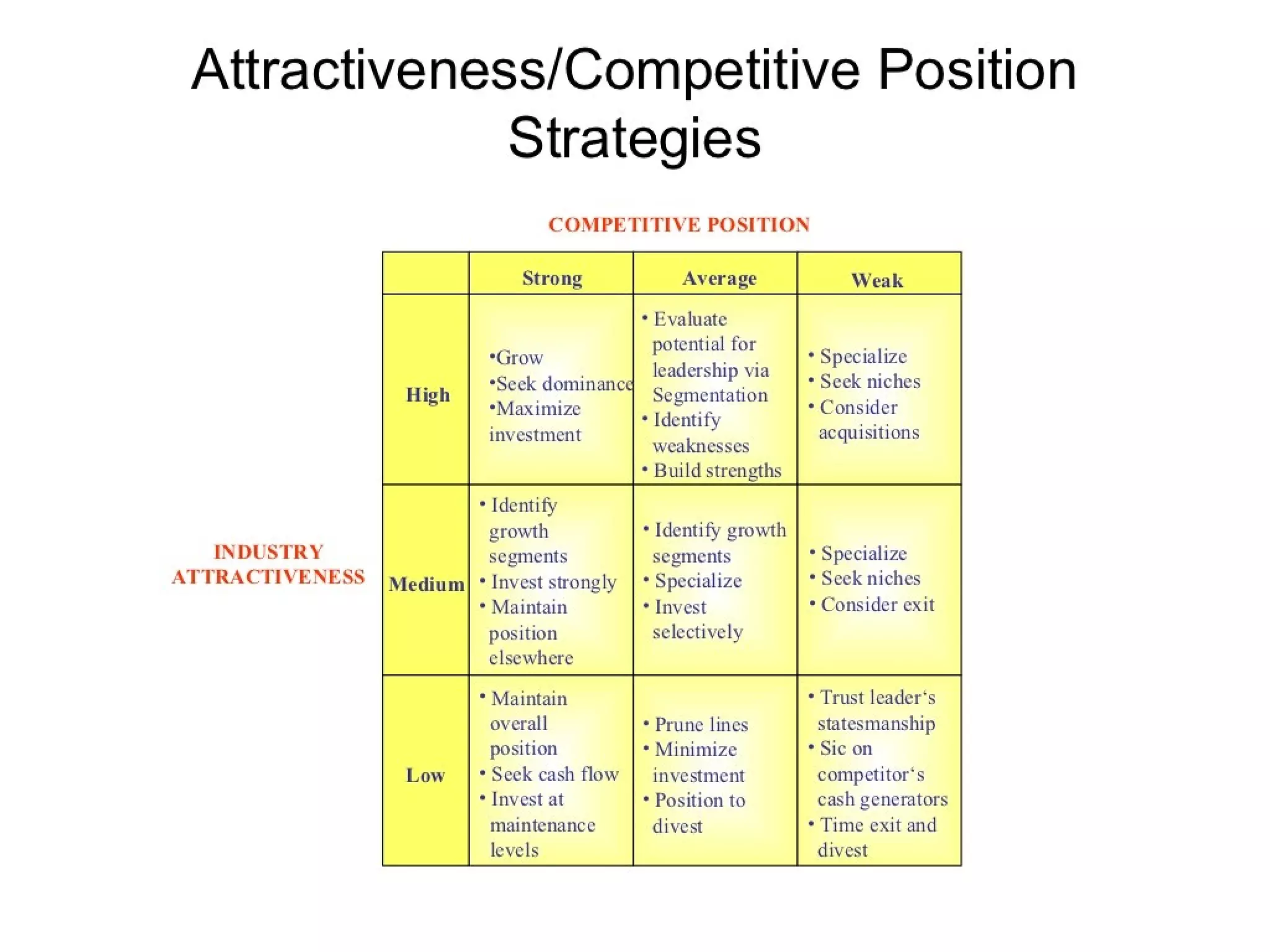 Attractiveness/Competitive Position Strategies

COMPETITIVE POSITION

INDUSTRY ATTRACTIVENESS

| | Strong | Average | Weak |
|---|---|---|---|
| High | •Grow •Seek dominance •Maximize investment | • Evaluate potential for leadership via Segmentation • Identify weaknesses • Build strengths | • Specialize • Seek niches • Consider acquisitions |
| Medium | • Identify growth segments • Invest strongly • Maintain position elsewhere | • Identify growth segments • Specialize • Invest selectively | • Specialize • Seek niches • Consider exit |
| Low | • Maintain overall position • Seek cash flow • Invest at maintenance levels | • Prune lines • Minimize investment • Position to divest | • Trust leader's statesmanship • Sic on competitor's cash generators • Time exit and divest |